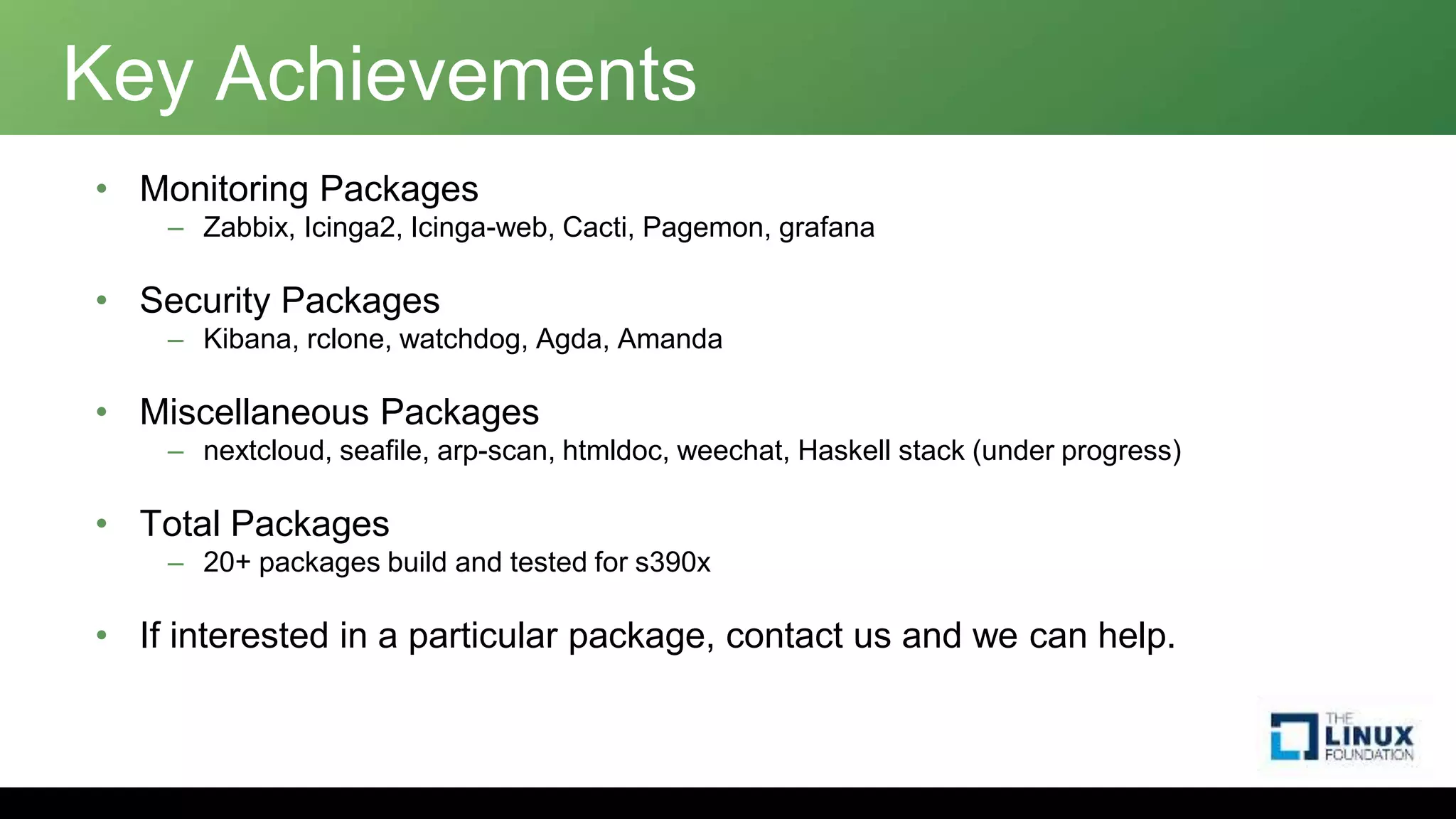 Key Achievements

• Monitoring Packages
– Zabbix, Icinga2, Icinga-web, Cacti, Pagemon, grafana

• Security Packages
– Kibana, rclone, watchdog, Agda, Amanda

• Miscellaneous Packages
– nextcloud, seafile, arp-scan, htmldoc, weechat, Haskell stack (under progress)

• Total Packages
– 20+ packages build and tested for s390x

• If interested in a particular package, contact us and we can help.

THE LINUX FOUNDATION